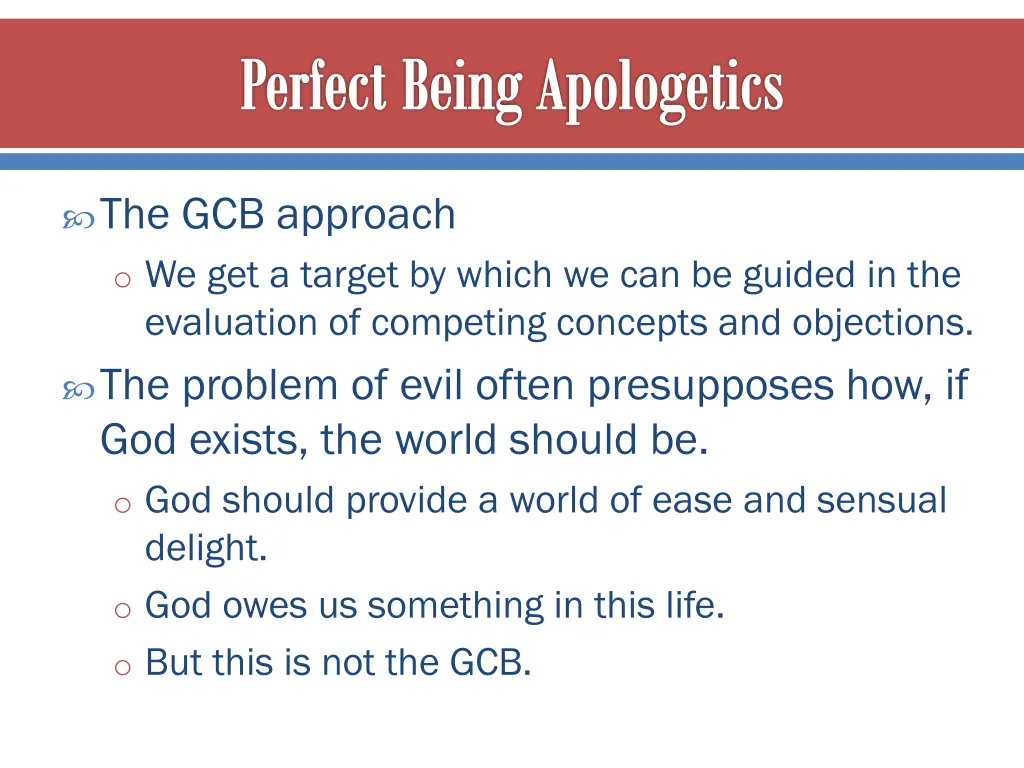 Perfect Being Apologetics

The GCB approach

o We get a target by which we can be guided in the evaluation of competing concepts and objections.

The problem of evil often presupposes how, if God exists, the world should be.

o God should provide a world of ease and sensual delight.

o God owes us something in this life.

o But this is not the GCB.